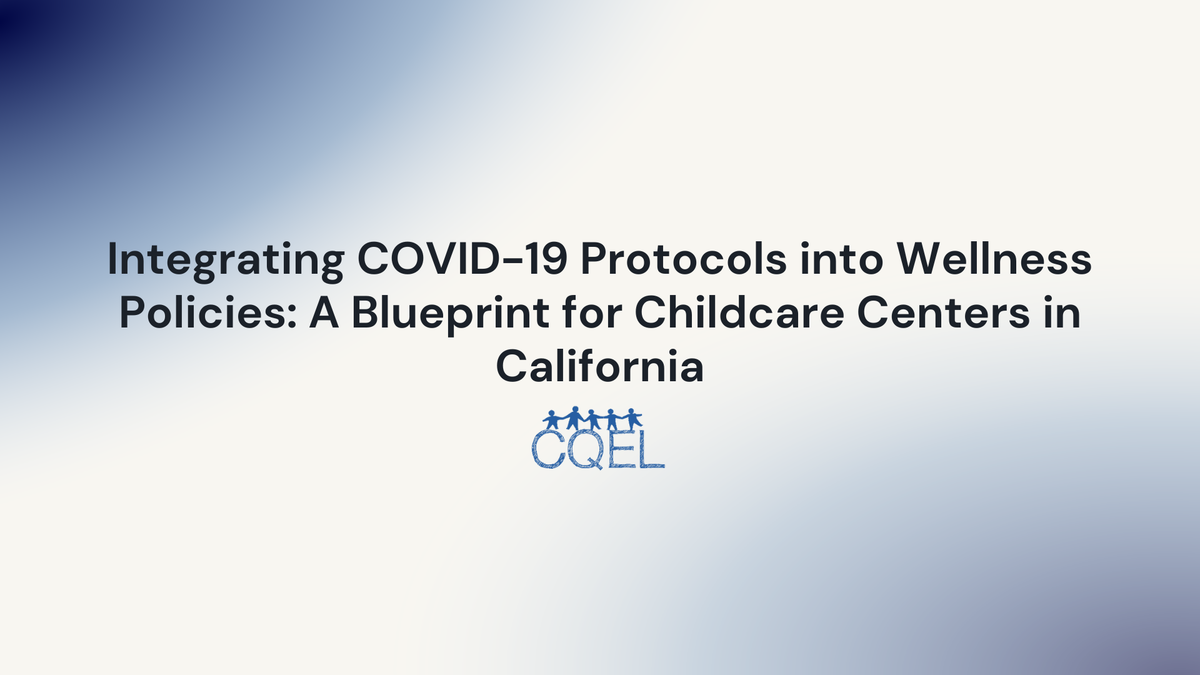 Integrating COVID-19 Protocols into Wellness Policies: A Blueprint for Childcare Centers in California

CQEL